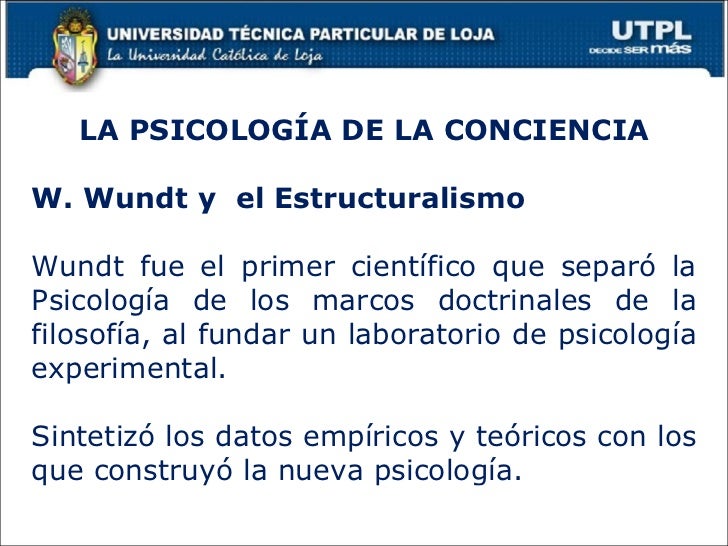 UNIVERSIDAD TÉCNICA PARTICULAR DE LOJA
La Universidad Católica de Loja

UTPL
DECIDE SER más

LA PSICOLOGÍA DE LA CONCIENCIA

W. Wundt y el Estructuralismo

Wundt fue el primer científico que separó la Psicología de los marcos doctrinales de la filosofía, al fundar un laboratorio de psicología experimental.

Sintetizó los datos empíricos y teóricos con los que construyó la nueva psicología.